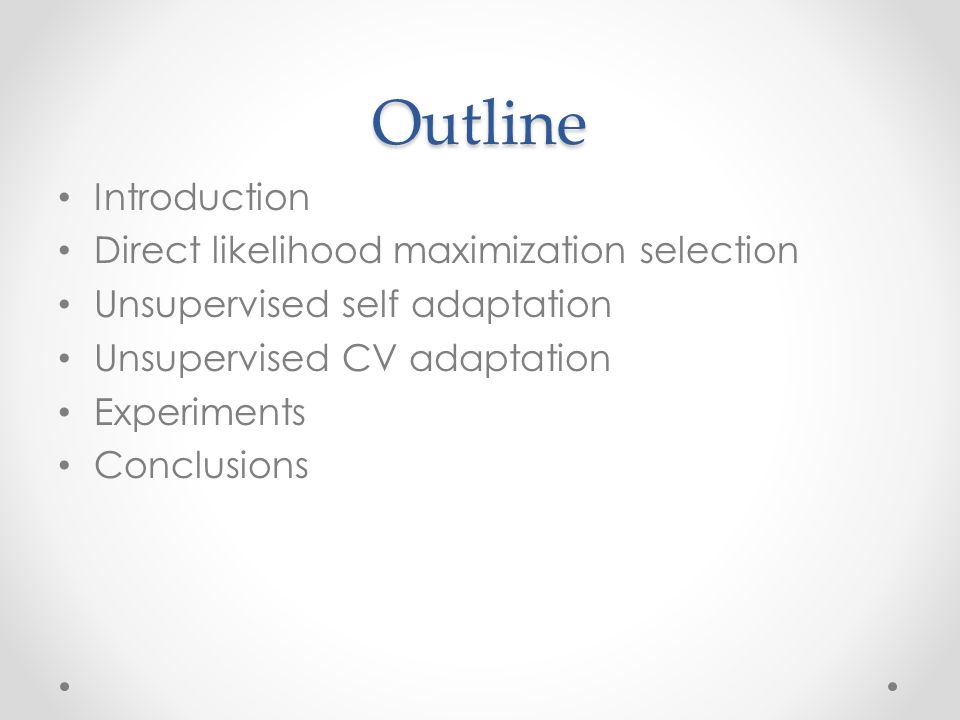 Outline

• Introduction
• Direct likelihood maximization selection
• Unsupervised self adaptation
• Unsupervised CV adaptation
• Experiments
• Conclusions